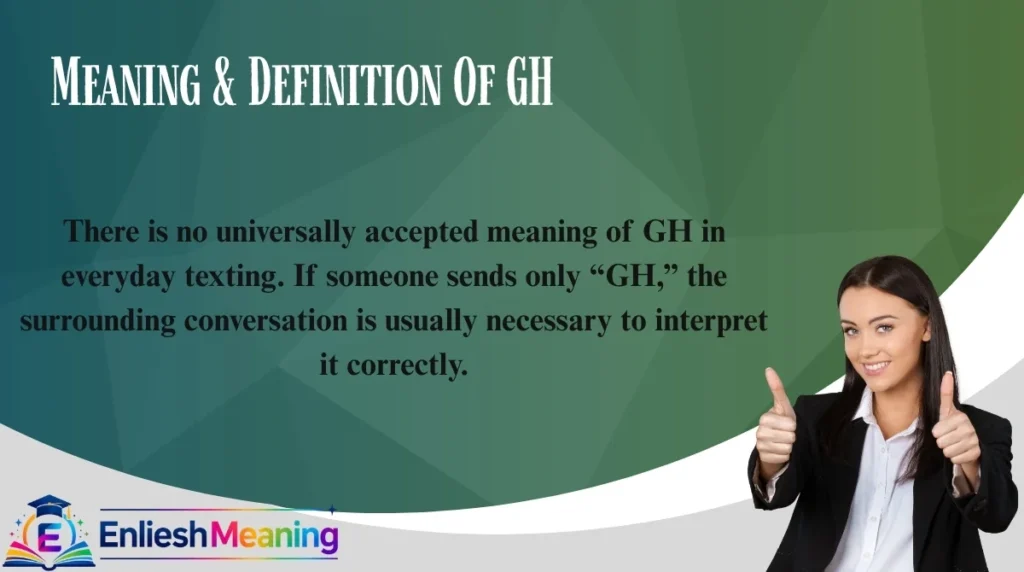 Meaning & Definition Of GH

There is no universally accepted meaning of GH in everyday texting. If someone sends only “GH,” the surrounding conversation is usually necessary to interpret it correctly.

E EnlieshMeaning